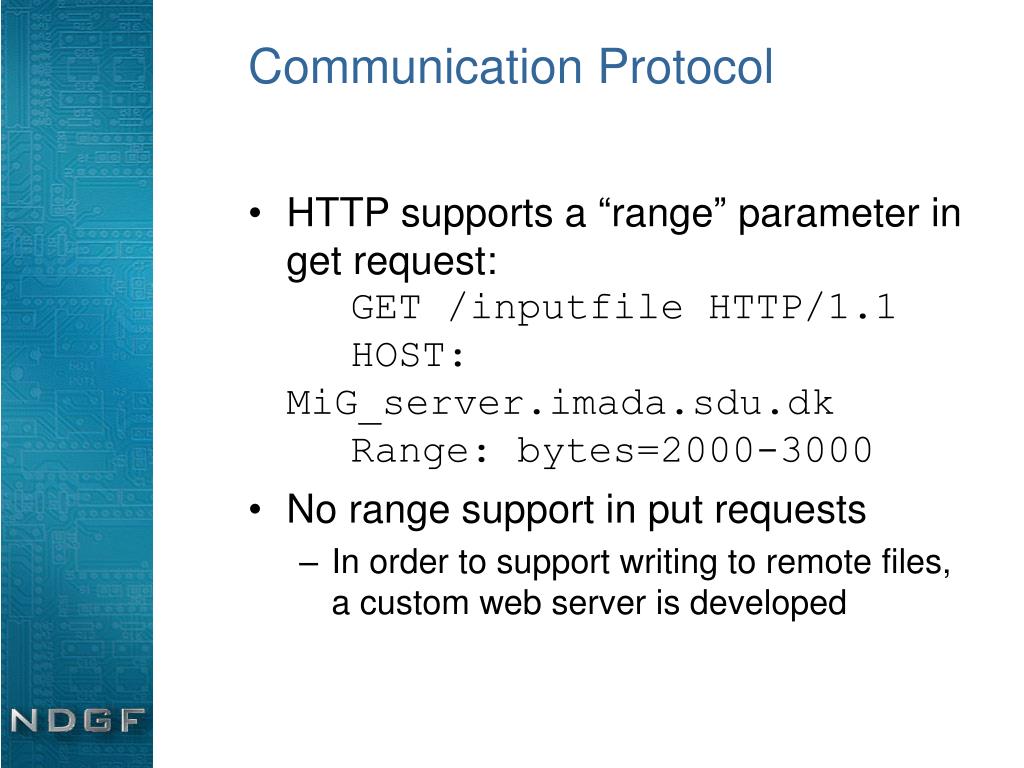 Communication Protocol

• HTTP supports a “range” parameter in get request:
GET /inputfile HTTP/1.1
HOST: MiG_server.imada.sdu.dk
Range: bytes=2000-3000

• No range support in put requests
– In order to support writing to remote files, a custom web server is developed

NDGF